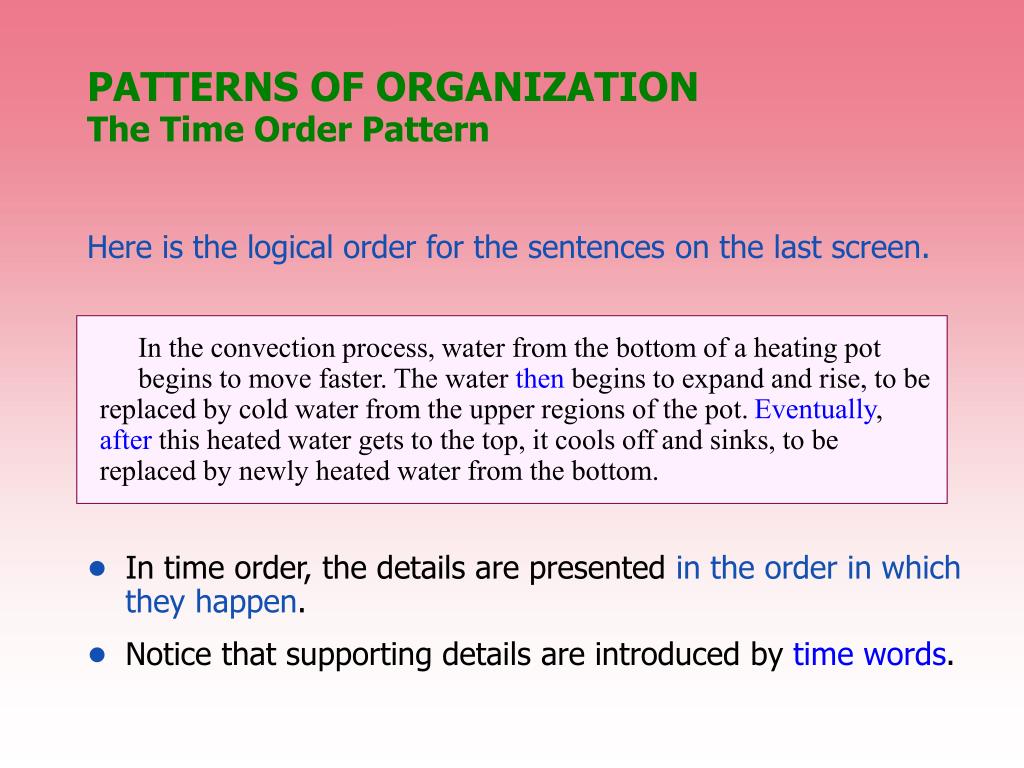 PATTERNS OF ORGANIZATION
The Time Order Pattern

Here is the logical order for the sentences on the last screen.

In the convection process, water from the bottom of a heating pot begins to move faster. The water then begins to expand and rise, to be replaced by cold water from the upper regions of the pot. Eventually, after this heated water gets to the top, it cools off and sinks, to be replaced by newly heated water from the bottom.

• In time order, the details are presented in the order in which they happen.
• Notice that supporting details are introduced by time words.